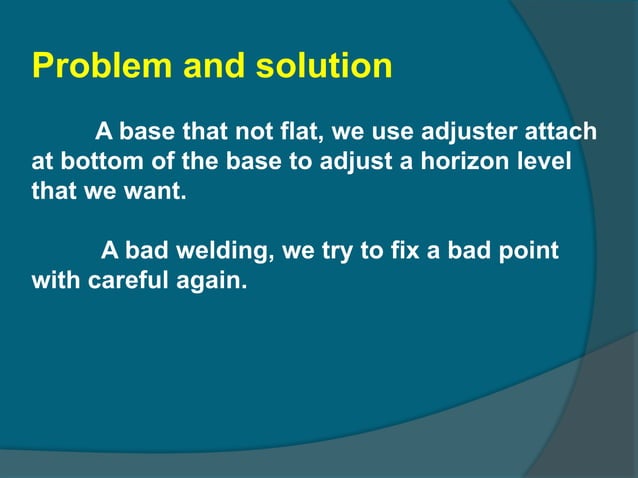 Problem and solution

A base that not flat, we use adjuster attach at bottom of the base to adjust a horizon level that we want.

A bad welding, we try to fix a bad point with careful again.